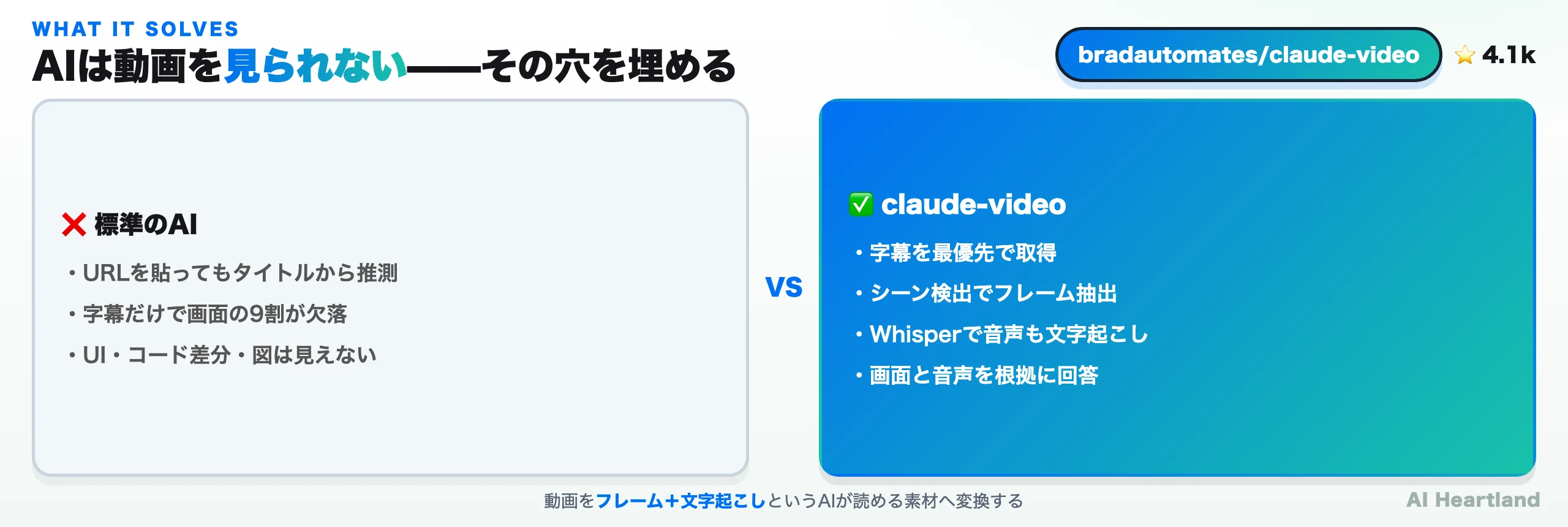 WHAT IT SOLVES

AIは動画を見られない——その穴を埋める

bradautomates/claude-video

⭐ 4.1k

❌ 標準のAI

・URLを貼ってもタイトルから推測

・字幕だけで画面の9割が欠落

・UI・コード差分・図は見えない

VS

✅ claude-video

・字幕を最優先で取得

・シーン検出でフレーム抽出

・Whisperで音声も文字起こし

・画面と音声を根拠に回答

動画をフレーム+文字起こしというAIが読める素材へ変換する

AI Heartland